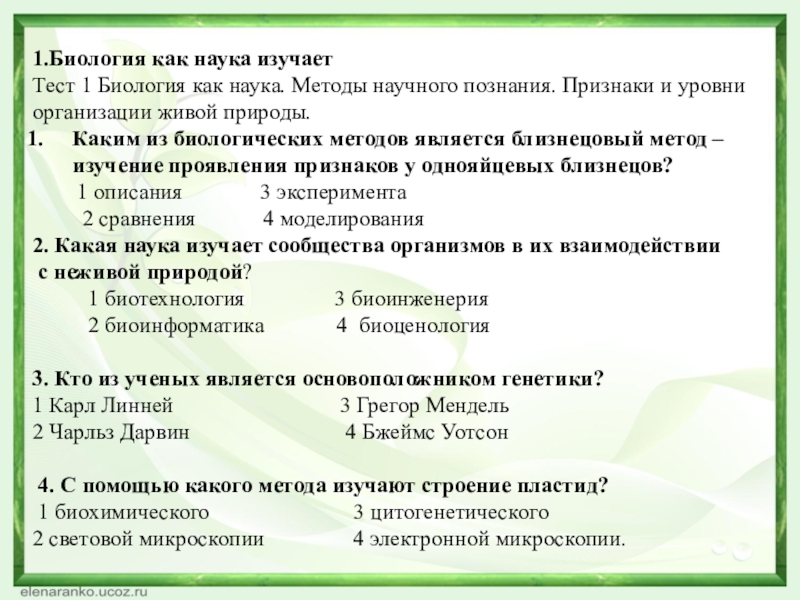 1.Биология как наука изучает
Тест 1 Биология как наука. Методы научного познания. Признаки и уровни организации живой природы.

1. Каким из биологических методов является близнецовый метод – изучение проявления признаков у однояйцевых близнецов?
1 описания 3 эксперимента
2 сравнения 4 моделирования

2. Какая наука изучает сообщества организмов в их взаимодействии с неживой природой?
1 биотехнология 3 биоинженерия
2 биоинформатика 4 биоценология

3. Кто из ученых является основоположником генетики?
1 Карл Линней 3 Грегор Мендель
2 Чарльз Дарвин 4 Бжеймс Уотсон

4. С помощью какого метода изучают строение пластид?
1 биохимического 3 цитогенетического
2 световой микроскопии 4 электронной микроскопии.

elenaranko.ucoz.ru